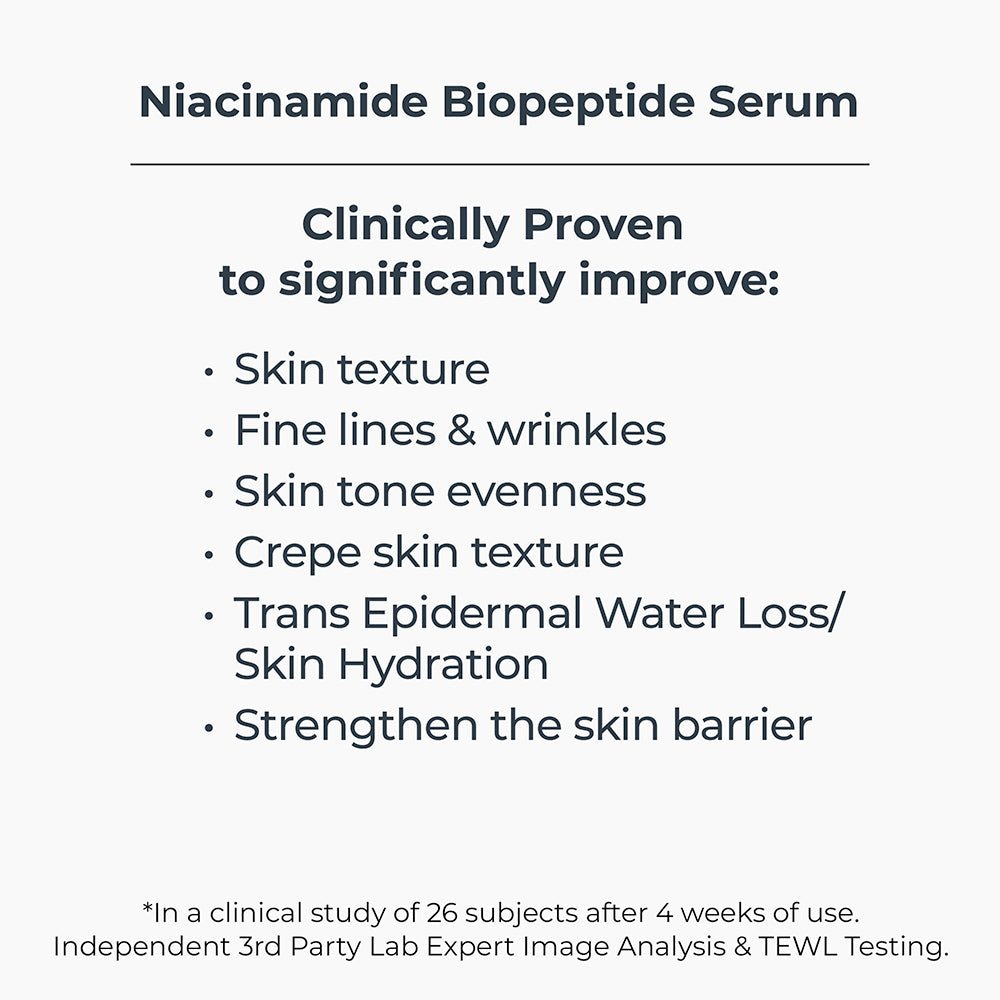 Niacinamide Biopeptide Serum

Clinically Proven to significantly improve:

• Skin texture
• Fine lines & wrinkles
• Skin tone evenness
• Crepe skin texture
• Trans Epidermal Water Loss/ Skin Hydration
• Strengthen the skin barrier

*In a clinical study of 26 subjects after 4 weeks of use. Independent 3rd Party Lab Expert Image Analysis & TEWL Testing.